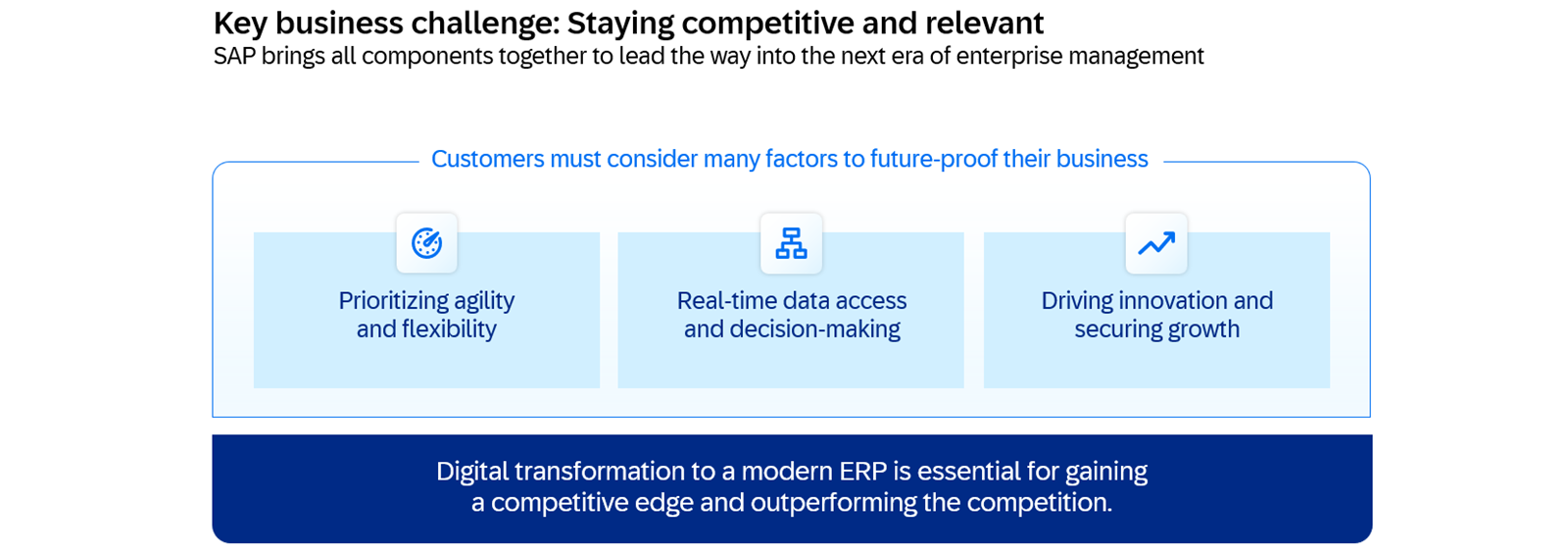 Key business challenge: Staying competitive and relevant
SAP brings all components together to lead the way into the next era of enterprise management

Customers must consider many factors to future-proof their business

Prioritizing agility and flexibility

Real-time data access and decision-making

Driving innovation and securing growth

Digital transformation to a modern ERP is essential for gaining a competitive edge and outperforming the competition.